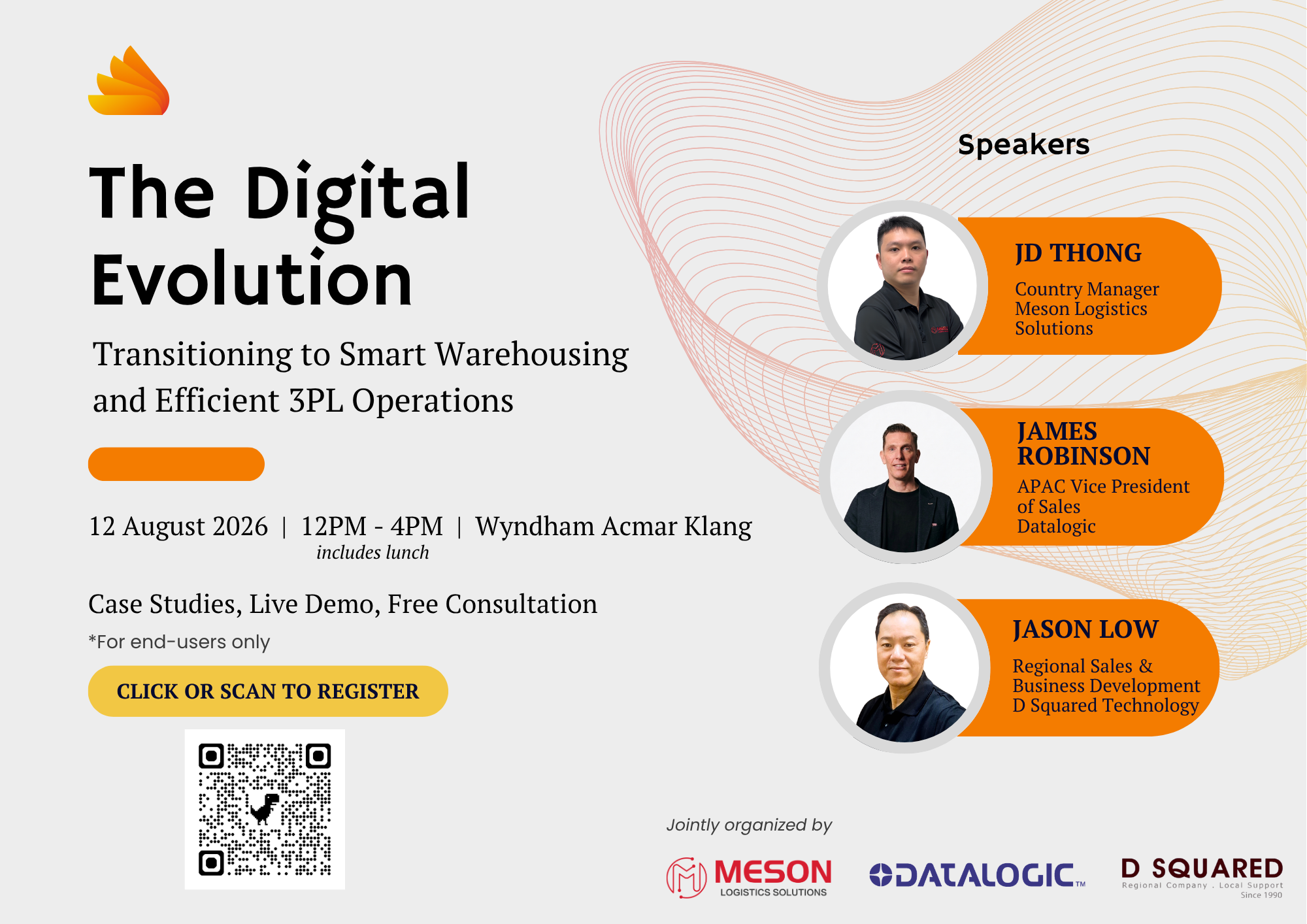 The Digital Evolution

Transitioning to Smart Warehousing and Efficient 3PL Operations

12 August 2026 | 12PM - 4PM | Wyndham Acmar Klang
includes lunch

Case Studies, Live Demo, Free Consultation

*For end-users only

CLICK OR SCAN TO REGISTER

Speakers

JD THONG
Country Manager
Meson Logistics Solutions

JAMES ROBINSON
APAC Vice President of Sales
Datalogic

JASON LOW
Regional Sales & Business Development
D Squared Technology

Jointly organized by

MESON
LOGISTICS SOLUTIONS

DATALOGIC™

D SQUARED
Regional Company . Local Support
Since 1990